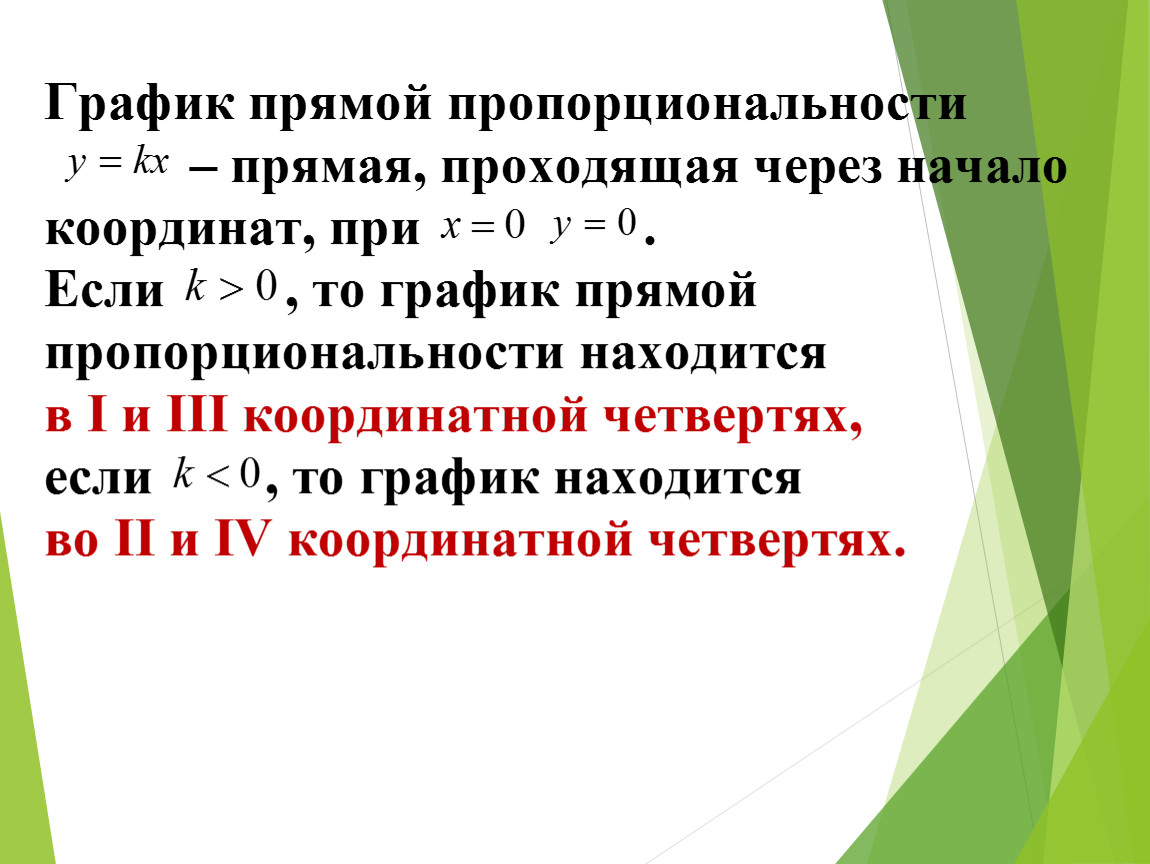 График прямой пропорциональности $y = kx$ – прямая, проходящая через начало координат, при $x = 0$ $y = 0$.
Если $k > 0$, то график прямой пропорциональности находится в I и III координатной четвертях,
если $k < 0$, то график находится во II и IV координатной четвертях.